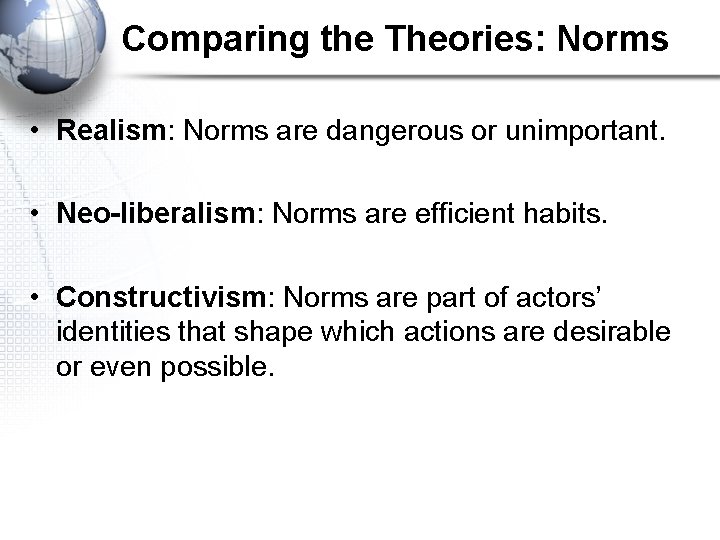 Comparing the Theories: Norms

• Realism: Norms are dangerous or unimportant.

• Neo-liberalism: Norms are efficient habits.

• Constructivism: Norms are part of actors' identities that shape which actions are desirable or even possible.